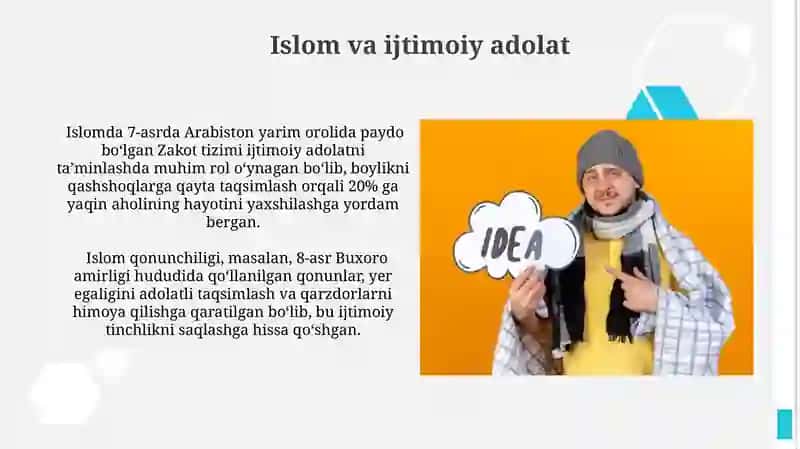 Islom va ijtimoiy adolat

Islomda 7-asrda Arabiston yarim orolida paydo boʻlgan Zakot tizimi ijtimoiy adolatni taʼminlashda muhim rol oʻynagan boʻlib, boylikni qashshoqlarga qayta taqsimlash orqali 20% ga yaqin aholining hayotini yaxshilashga yordam bergan.

Islom qonunchiligi, masalan, 8-asr Buxoro amirligi hududida qoʻllanilgan qonunlar, yer egaligini adolatli taqsimlash va qarzdorlarni himoya qilishga qaratilgan boʻlib, bu ijtimoiy tinchlikni saqlashga hissa qoʻshgan.

IDEA